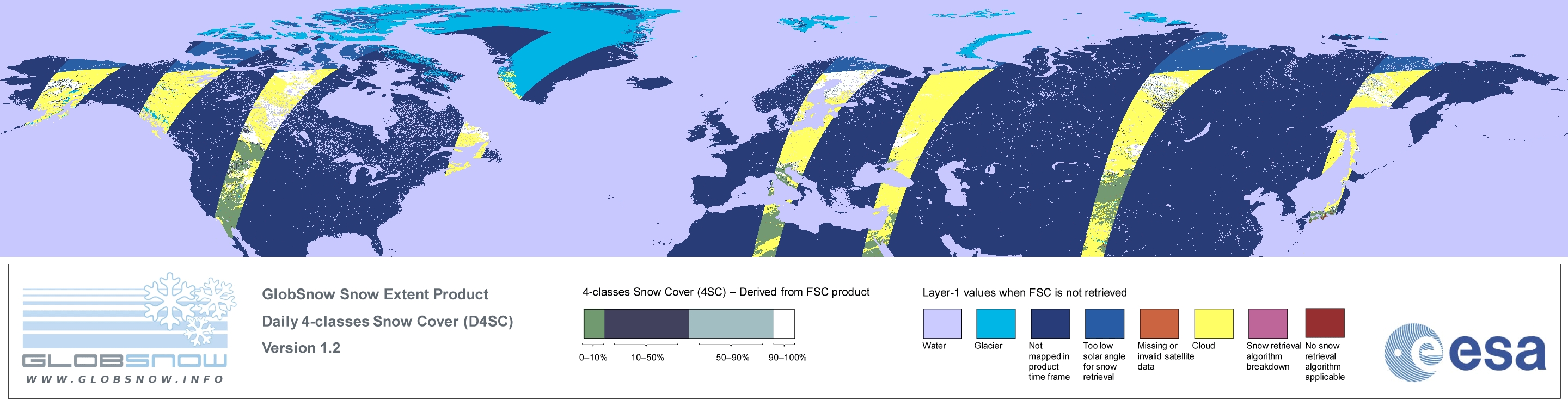 GLOBSNOW
WWW.GLOBSNOW.INFO

GlobSnow Snow Extent Product
Daily 4-classes Snow Cover (D4SC)
Version 1.2

4-classes Snow Cover (4SC) – Derived from FSC product

0–10%
10–50%
50–90%
90–100%

Layer-1 values when FSC is not retrieved

Water
Glacier
Not mapped in product time frame
Too low solar angle for snow retrieval
Missing or invalid satellite data
Cloud
Snow retrieval algorithm breakdown
No snow retrieval algorithm applicable

esa